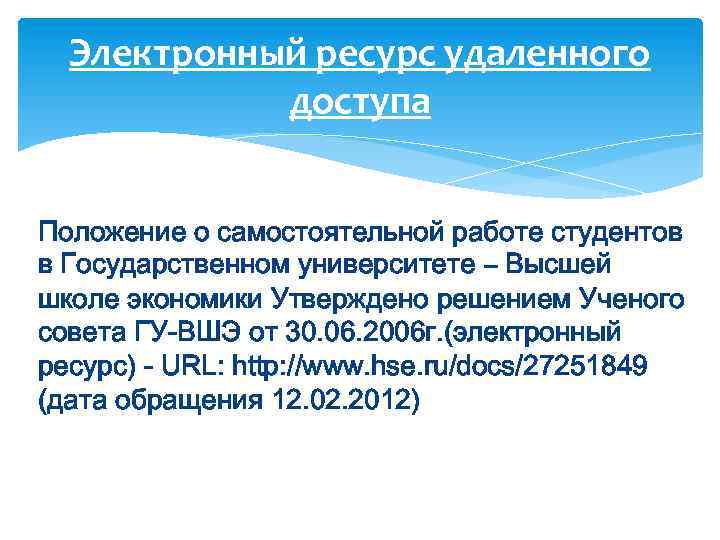 Электронный ресурс удаленного доступа

Положение о самостоятельной работе студентов в Государственном университете – Высшей школе экономики Утверждено решением Ученого совета ГУ-ВШЭ от 30.06.2006г.(электронный ресурс) - URL: http://www.hse.ru/docs/27251849 (дата обращения 12.02.2012)